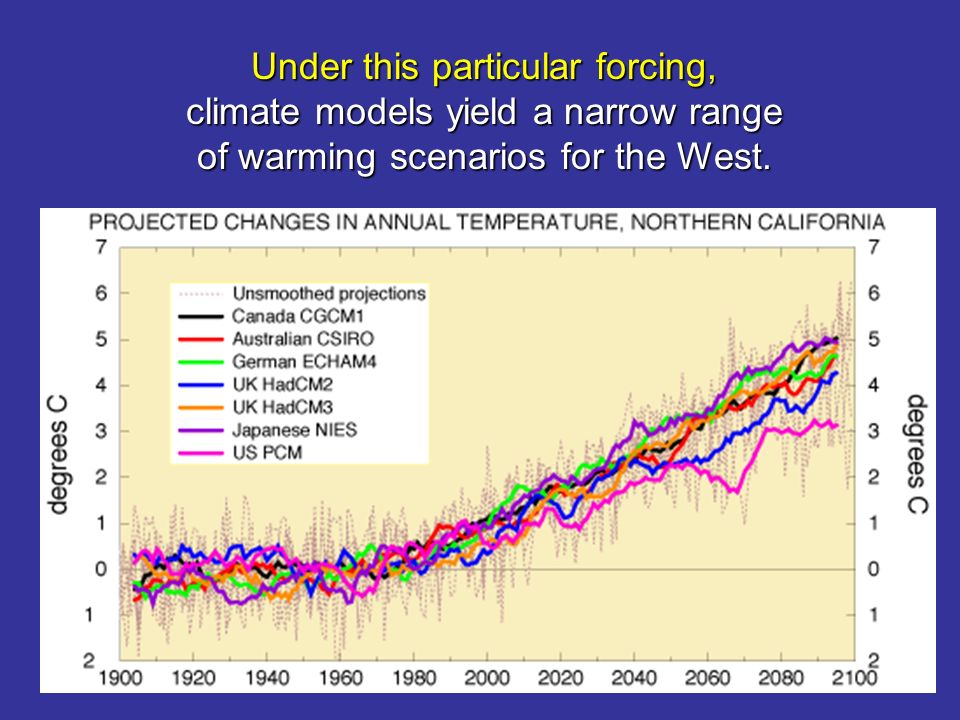 Under this particular forcing,
climate models yield a narrow range of warming scenarios for the West.

PROJECTED CHANGES IN ANNUAL TEMPERATURE, NORTHERN CALIFORNIA

Unsmoothed projections
Canada CGCM1
Australian CSIRO
German ECHAM4
UK HadCM2
UK HadCM3
Japanese NIES
US PCM

degrees C

7
6
5
4
3
2
1
0
1
2

1900 1920 1940 1960 1980 2000 2020 2040 2060 2080 2100

7
6
5
4
3
2
1
0
1
2

degrees C